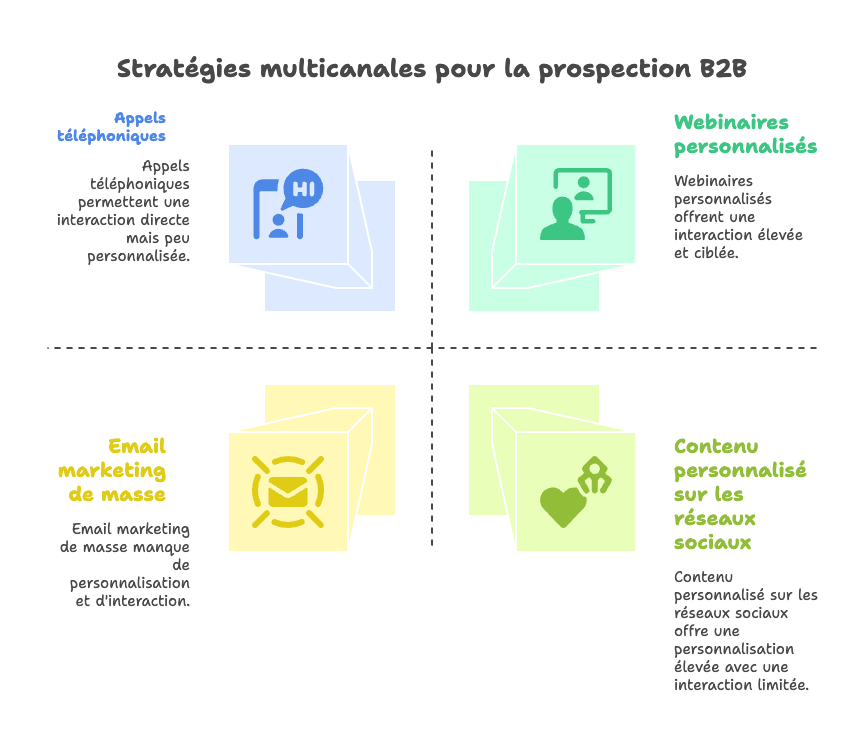 Stratégies multicanales pour la prospection B2B

Appels téléphoniques

Appels téléphoniques permettent une interaction directe mais peu personnalisée.

HI

Webinaires personnalisés

Webinaires personnalisés offrent une interaction élevée et ciblée.

Email marketing de masse

Email marketing de masse manque de personnalisation et d'interaction.

Contenu personnalisé sur les réseaux sociaux

Contenu personnalisé sur les réseaux sociaux offre une personnalisation élevée avec une interaction limitée.